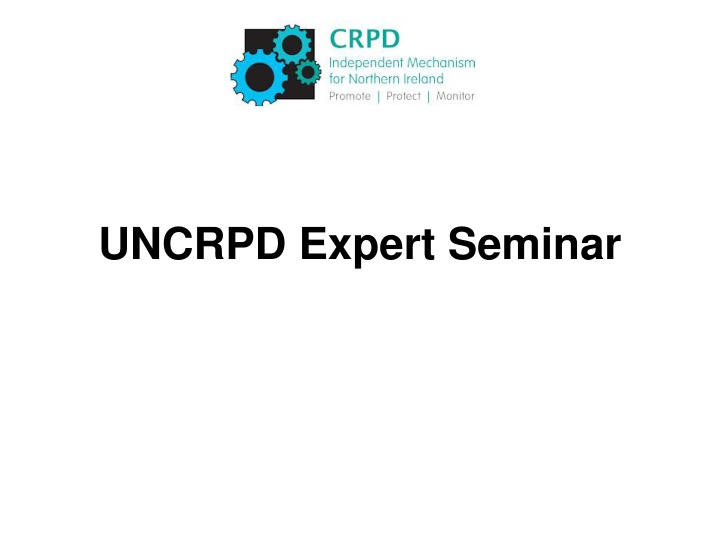 CRPD
Independent Mechanism for Northern Ireland
Promote | Protect | Monitor

UNCRPD Expert Seminar